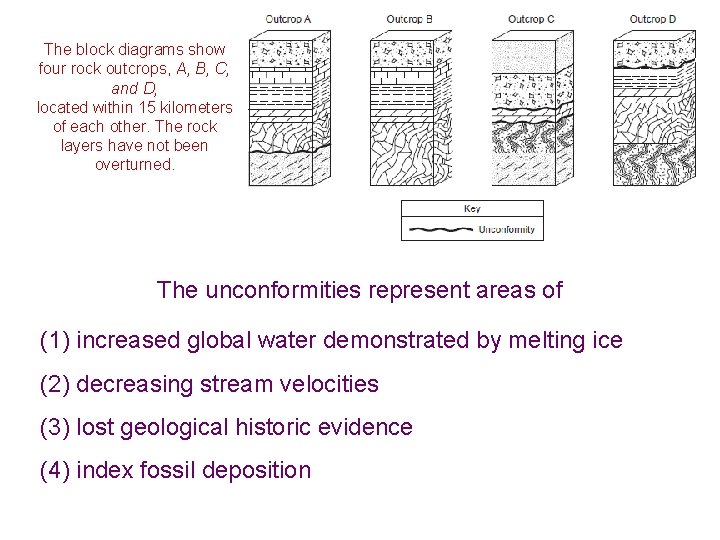 The block diagrams show four rock outcrops, A, B, C, and D, located within 15 kilometers of each other. The rock layers have not been overturned.

Outcrop A

Outcrop B

Outcrop C

Outcrop D

Key

Unconformity

The unconformities represent areas of

(1) increased global water demonstrated by melting ice

(2) decreasing stream velocities

(3) lost geological historic evidence

(4) index fossil deposition